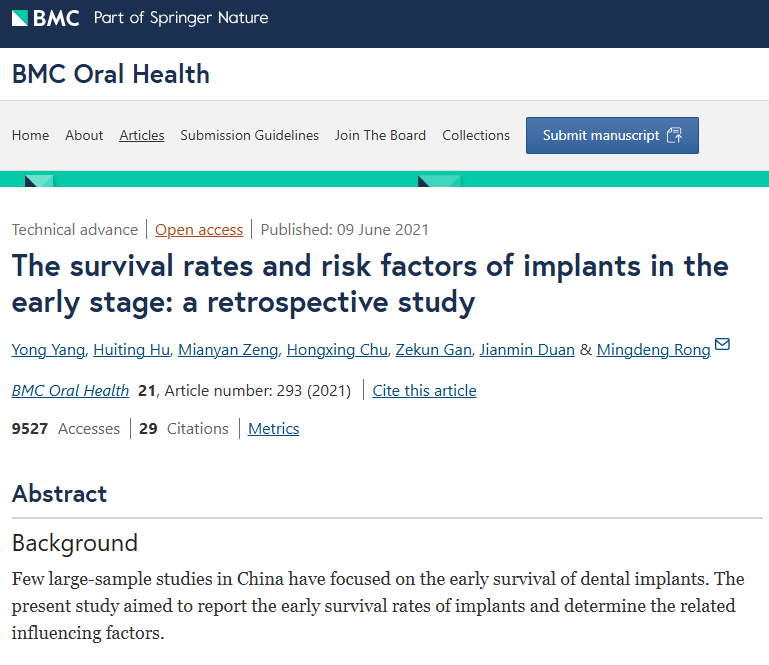 BMC Part of Springer Nature

BMC Oral Health

Home About Articles Submission Guidelines Join The Board Collections Submit manuscript

Technical advance | Open access | Published: 09 June 2021

The survival rates and risk factors of implants in the early stage: a retrospective study

Yong Yang, Huiting Hu, Mianyan Zeng, Hongxing Chu, Zekun Gan, Jianmin Duan & Mingdeng Rong

BMC Oral Health 21, Article number: 293 (2021) | Cite this article

9527 Accesses | 29 Citations | Metrics

Abstract

Background

Few large-sample studies in China have focused on the early survival of dental implants. The present study aimed to report the early survival rates of implants and determine the related influencing factors.